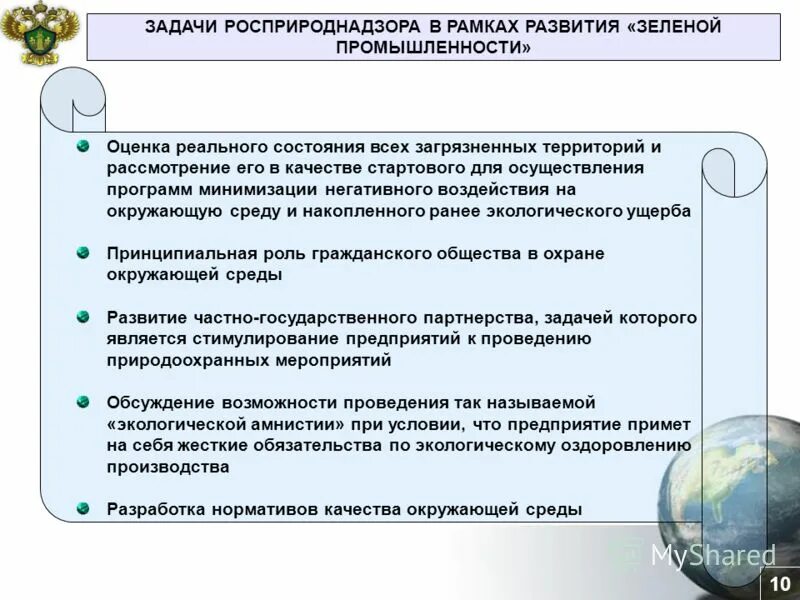 ЗАДАЧИ РОСПРИРОДНАДЗОРА В РАМКАХ РАЗВИТИЯ «ЗЕЛЕНОЙ ПРОМЫШЛЕННОСТИ»

Оценка реального состояния всех загрязненных территорий и рассмотрение его в качестве стартового для осуществления программ минимизации негативного воздействия на окружающую среду и накопленного ранее экологического ущерба

Принципиальная роль гражданского общества в охране окружающей среды

Развитие частно-государственного партнерства, задачей которого является стимулирование предприятий к проведению природоохранных мероприятий

Обсуждение возможности проведения так называемой «экологической амнистии» при условии, что предприятие примет на себя жесткие обязательства по экологическому оздоровлению производства

Разработка нормативов качества окружающей среды

MyShared

10